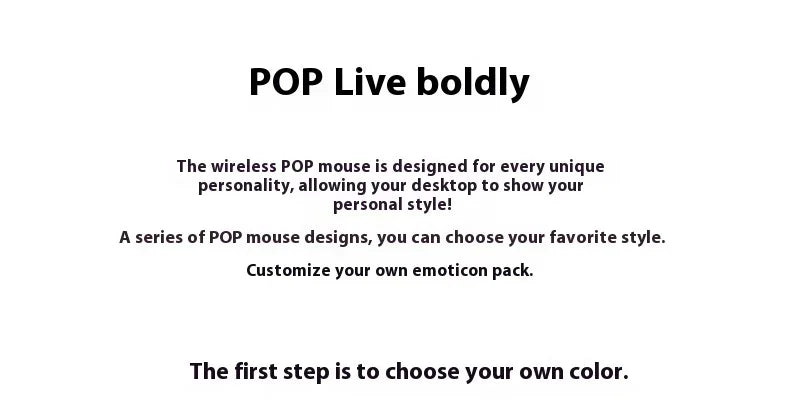 POP Live boldly

The wireless POP mouse is designed for every unique personality, allowing your desktop to show your personal style!

A series of POP mouse designs, you can choose your favorite style.

Customize your own emoticon pack.

The first step is to choose your own color.